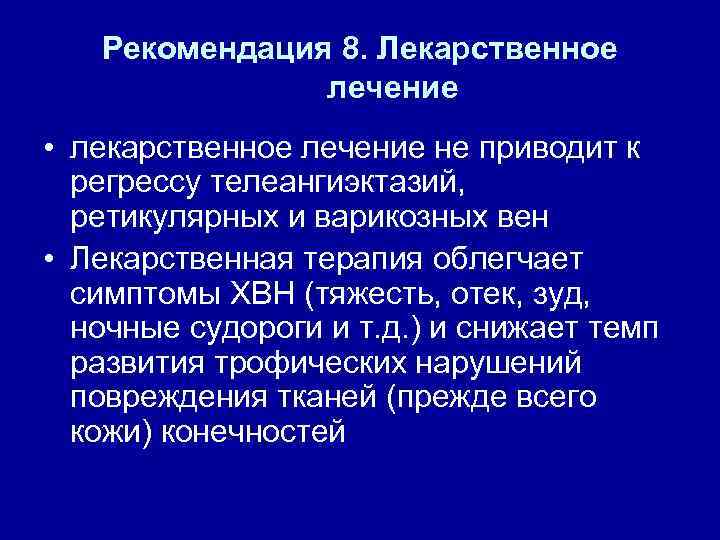 Рекомендация 8. Лекарственное лечение

• лекарственное лечение не приводит к регрессу телеангиэктазий, ретикулярных и варикозных вен
• Лекарственная терапия облегчает симптомы ХВН (тяжесть, отек, зуд, ночные судороги и т.д.) и снижает темп развития трофических нарушений повреждения тканей (прежде всего кожи) конечностей